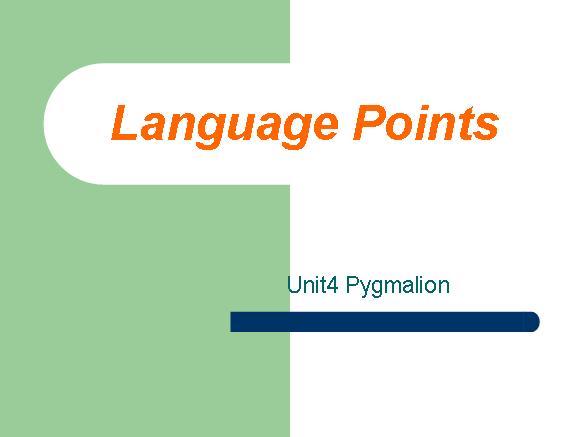 Language Points

Unit4 Pygmalion